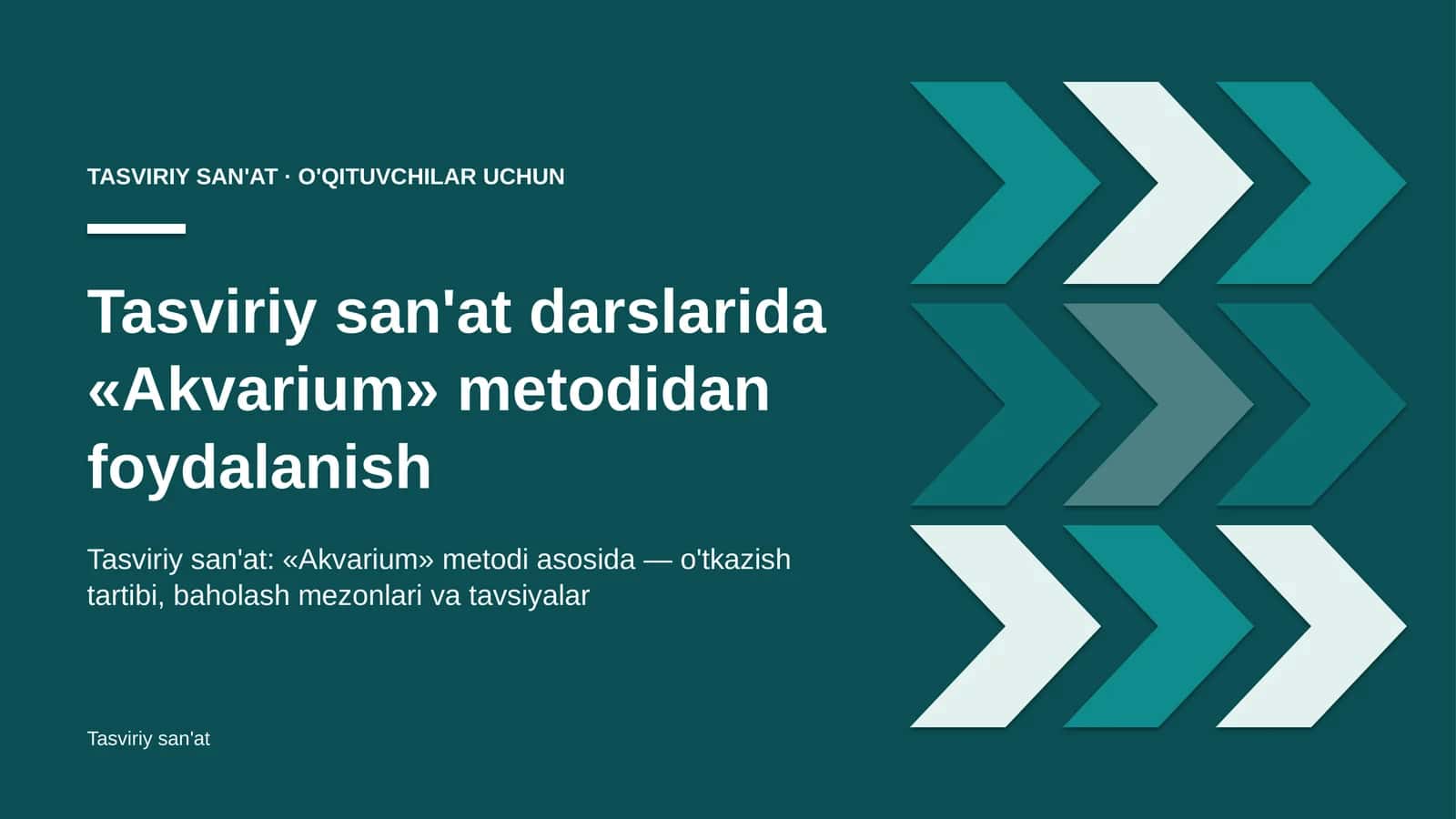 TASVIRIY SAN'AT · O'QITUVCHILAR UCHUN

Tasviriy san'at darslarida «Akvarium» metodidan foydalanish

Tasviriy san'at: «Akvarium» metodi asosida — o'tkazish tartibi, baholash mezonlari va tavsiyalar

Tasviriy san'at